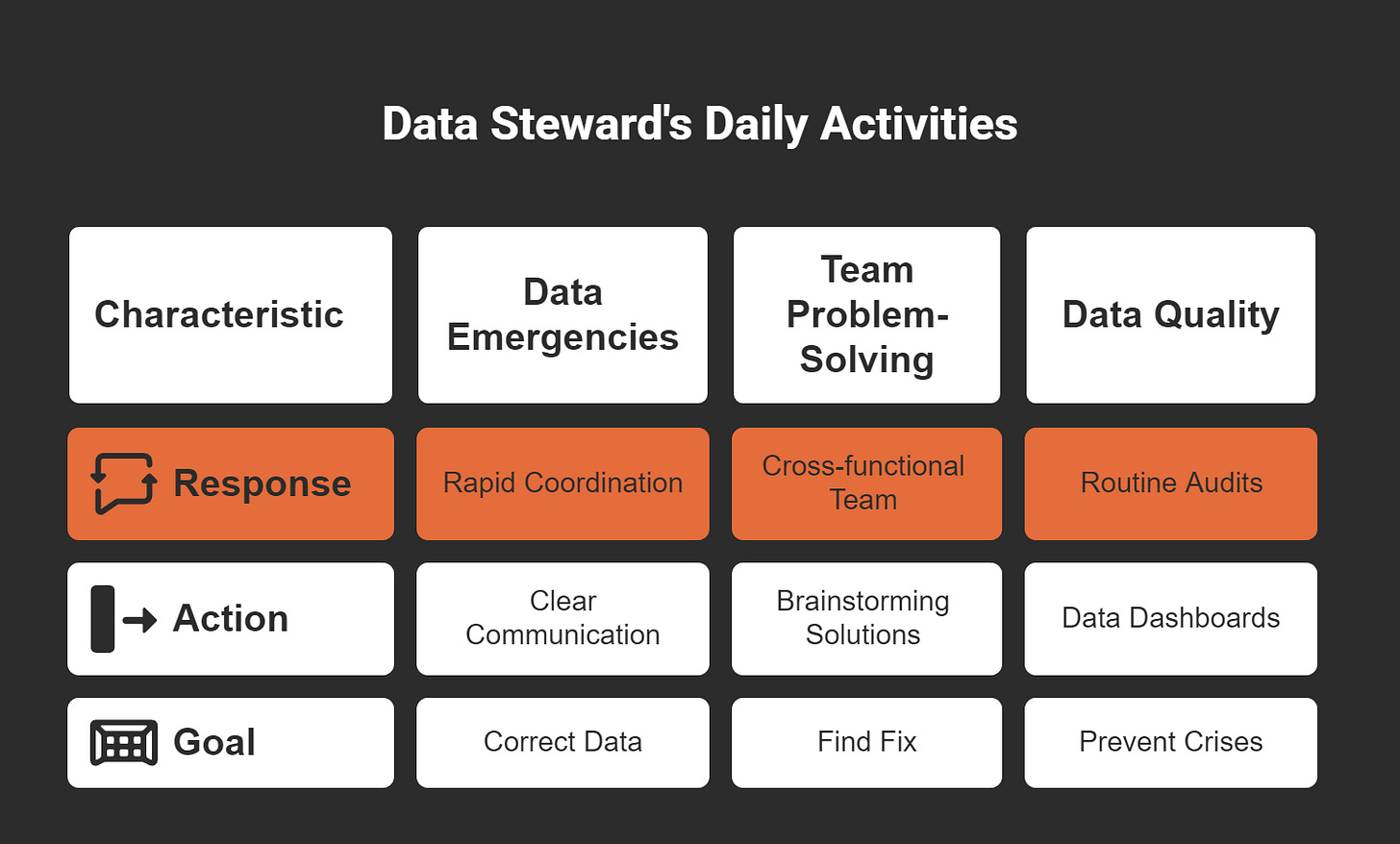 Data Steward's Daily Activities

| Characteristic | Data Emergencies | Team Problem-Solving | Data Quality |
|---|---|---|---|
| Response | Rapid Coordination | Cross-functional Team | Routine Audits |
| Action | Clear Communication | Brainstorming Solutions | Data Dashboards |
| Goal | Correct Data | Find Fix | Prevent Crises |